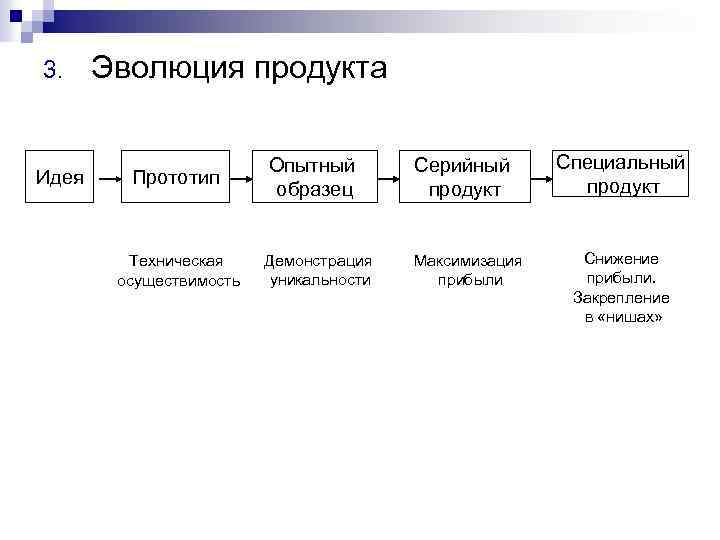 3. Эволюция продукта

Идея

Прототип

Опытный образец

Серийный продукт

Специальный продукт

Техническая осуществимость

Демонстрация уникальности

Максимизация прибыли

Снижение прибыли. Закрепление в «нишах»